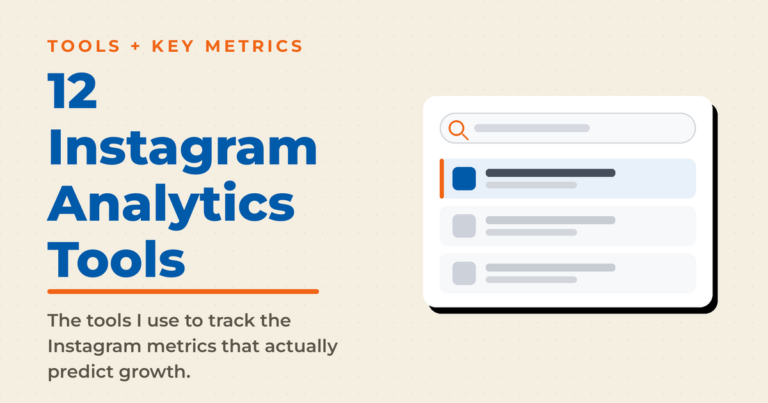 TOOLS + KEY METRICS

12 Instagram Analytics Tools

The tools I use to track the Instagram metrics that actually predict growth.